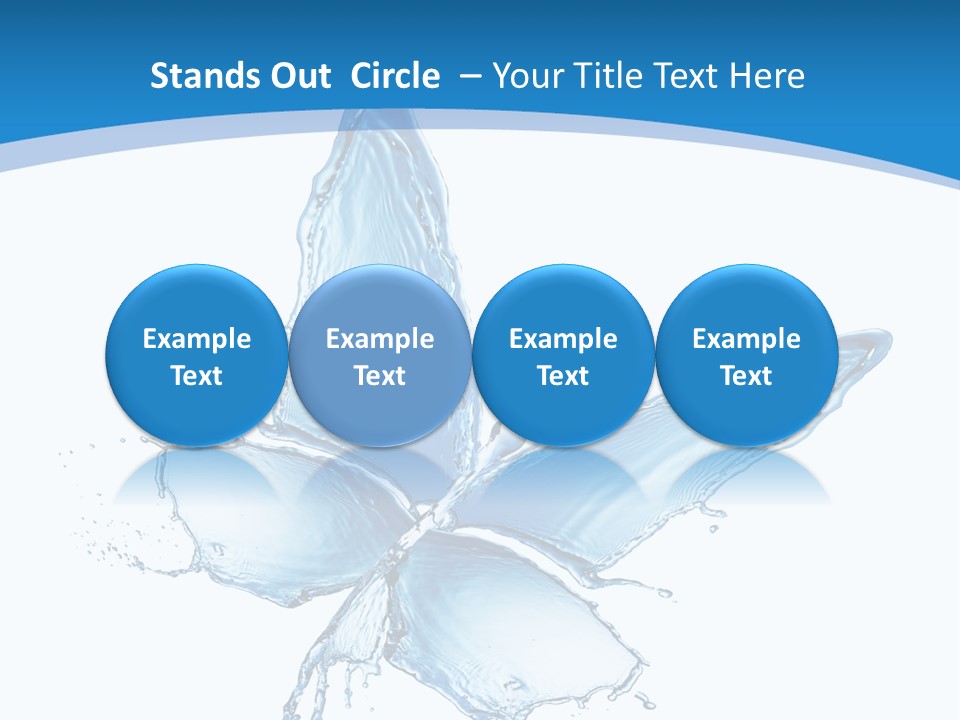 Stands Out Circle – Your Title Text Here

Example Text

Example Text

Example Text

Example Text